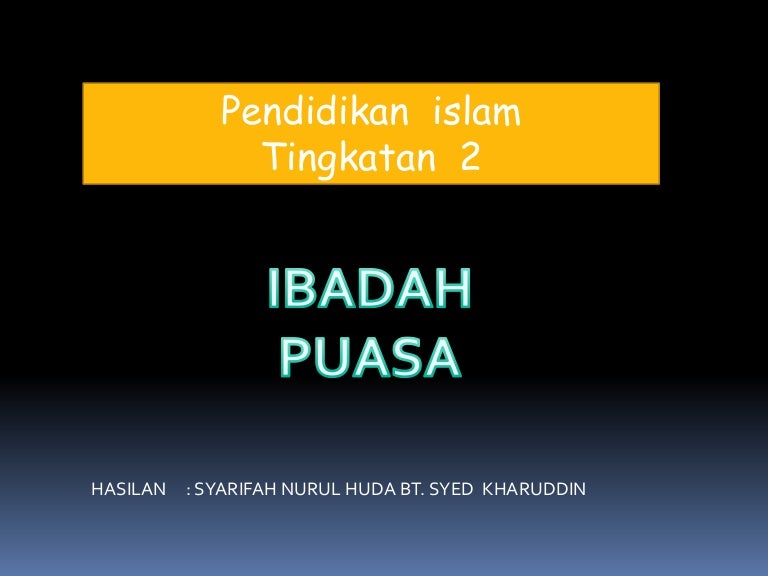 Pendidikan islam
Tingkatan 2

IBADAH
PUASA

HASILAN : SYARIFAH NURUL HUDA BT. SYED KHARUDDIN